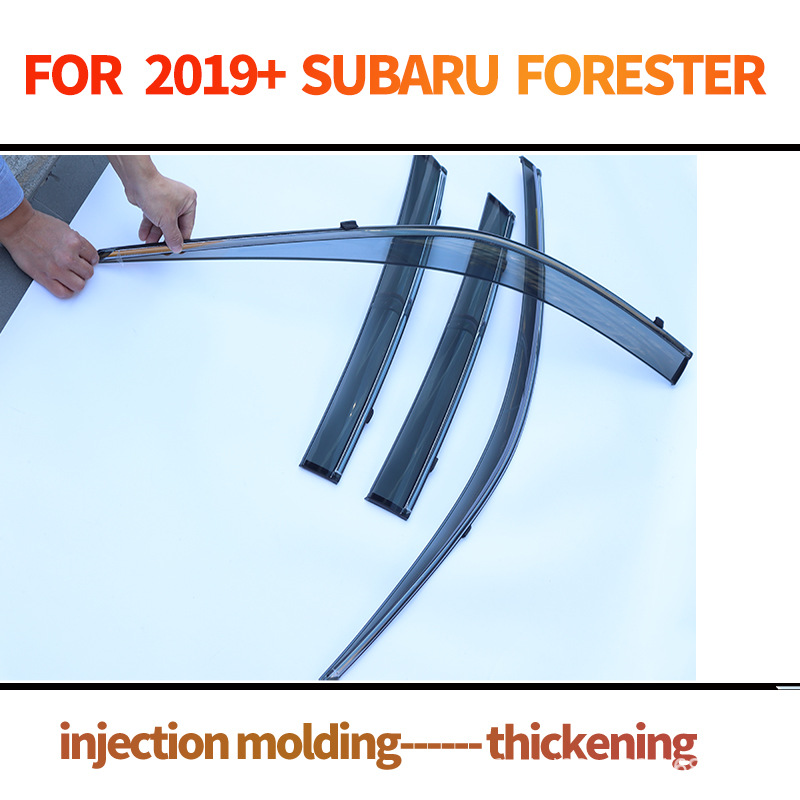 FOR 2019+ SUBARU FORESTER

injection molding------ thickening